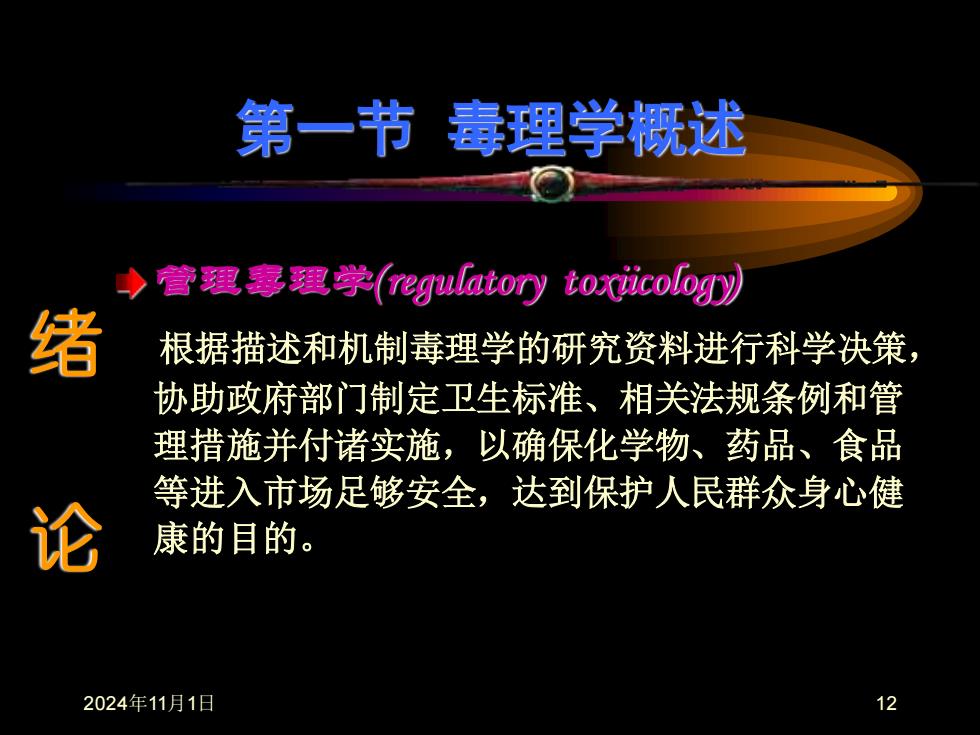 第一节 毒理学概述

绪论

管理毒理学(regulatory toxiicology)

根据描述和机制毒理学的研究资料进行科学决策，协助政府部门制定卫生标准、相关法规条例和管理措施并付诸实施，以确保化学物、药品、食品等进入市场足够安全，达到保护人民群众身心健康的目的。

2024年11月1日

12